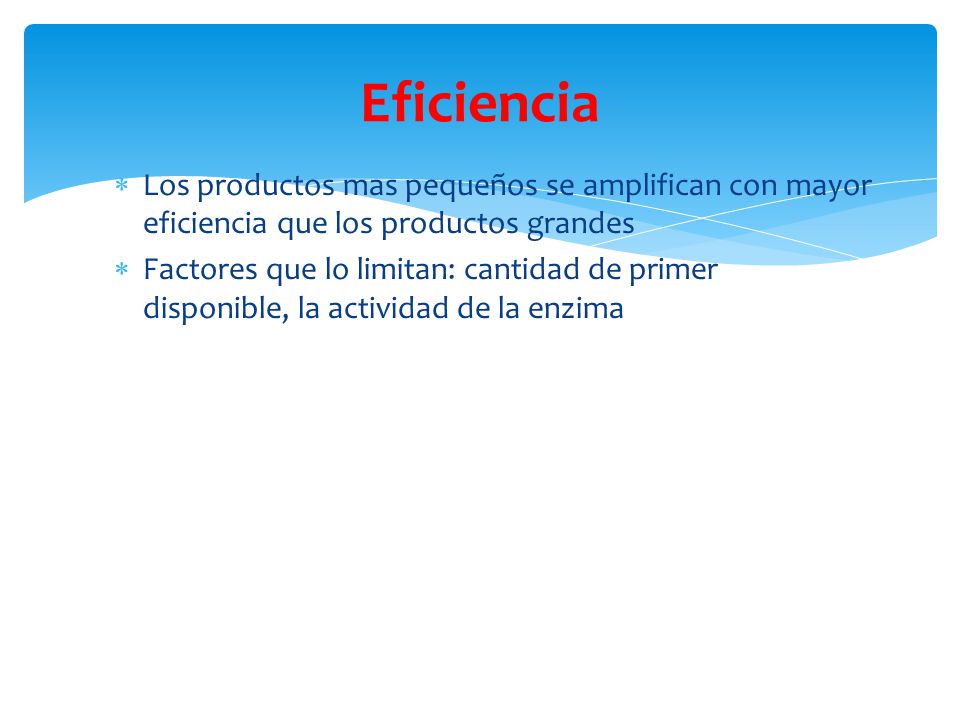 Eficiencia

* Los productos mas pequeños se amplifican con mayor eficiencia que los productos grandes
* Factores que lo limitan: cantidad de primer disponible, la actividad de la enzima